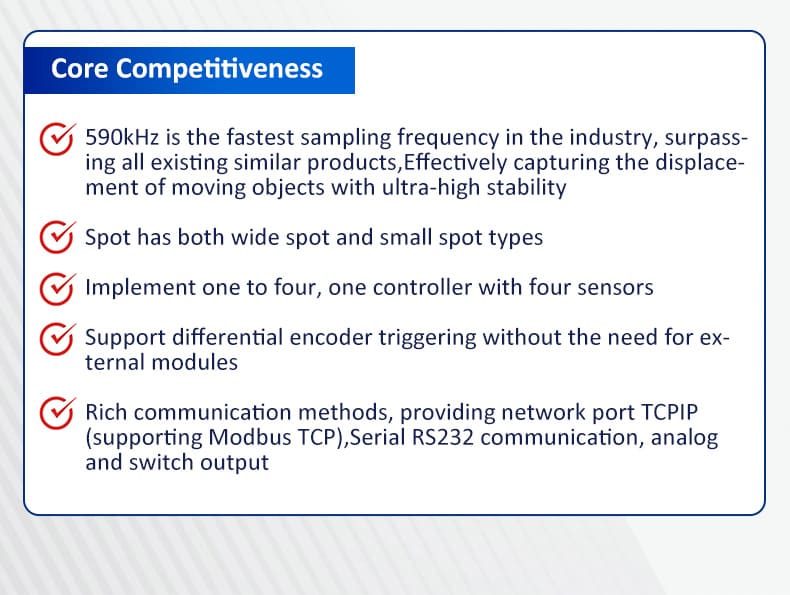 Core Competitiveness

590kHz is the fastest sampling frequency in the industry, surpassing all existing similar products,Effectively capturing the displacement of moving objects with ultra-high stability

Spot has both wide spot and small spot types

Implement one to four, one controller with four sensors

Support differential encoder triggering without the need for external modules

Rich communication methods, providing network port TCPIP (supporting Modbus TCP),Serial RS232 communication, analog and switch output